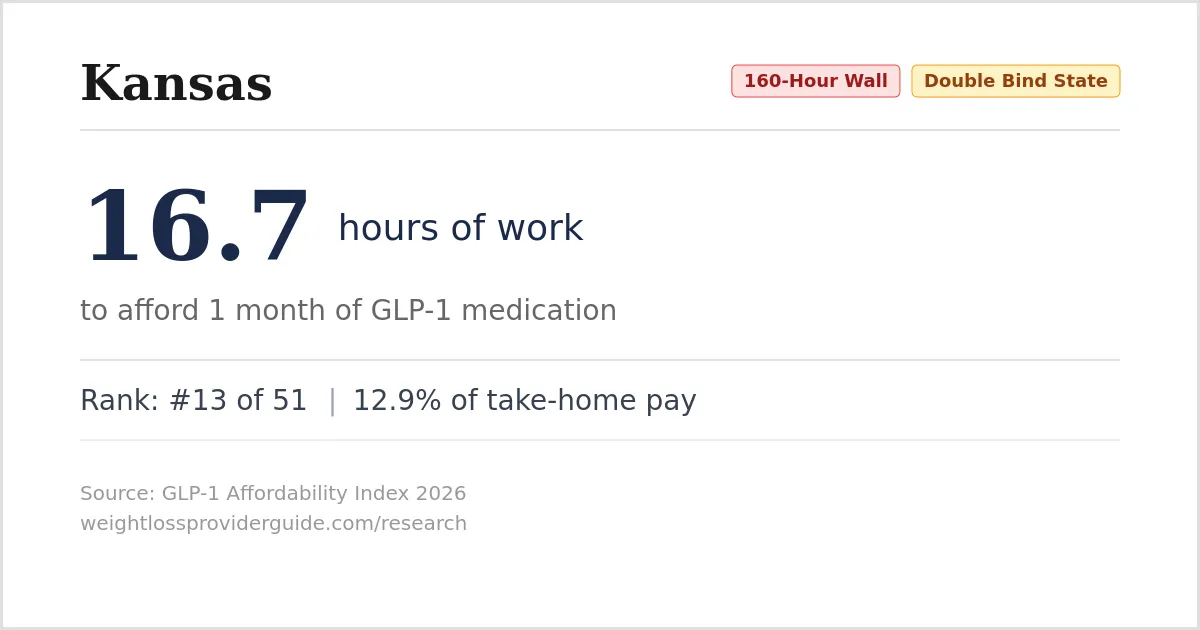 Kansas

160-Hour Wall

Double Bind State

16.7 hours of work

to afford 1 month of GLP-1 medication

Rank: #13 of 51 | 12.9% of take-home pay

Source: GLP-1 Affordability Index 2026
weightlossproviderguide.com/research